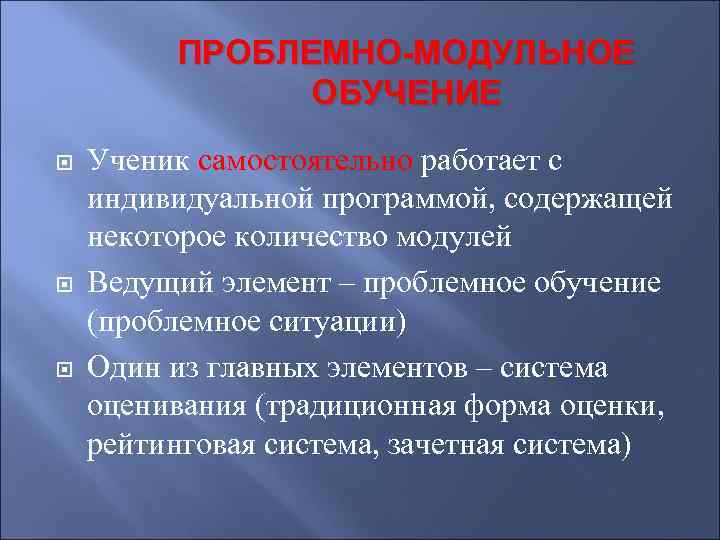 ПРОБЛЕМНО-МОДУЛЬНОЕ ОБУЧЕНИЕ

Ученик самостоятельно работает с индивидуальной программой, содержащей некоторое количество модулей

Ведущий элемент – проблемное обучение (проблемное ситуации)

Один из главных элементов – система оценивания (традиционная форма оценки, рейтинговая система, зачетная система)